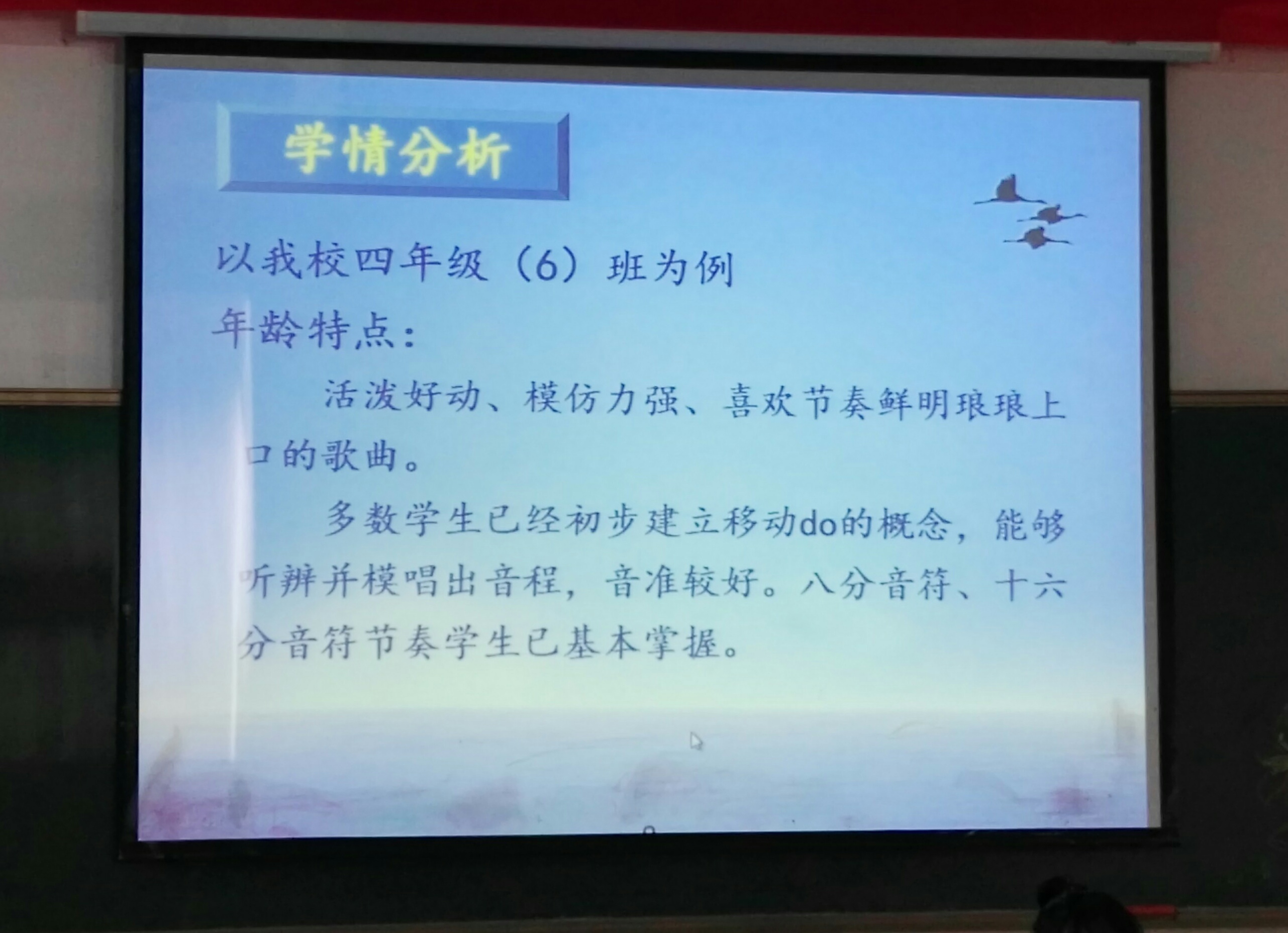 学情分析

以我校四年级（6）班为例

年龄特点：

活泼好动、模仿力强、喜欢节奏鲜明琅琅上口的歌曲。

多数学生已经初步建立移动do的概念，能够听辨并模唱出音程，音准较好。八分音符、十六分音符节奏学生已基本掌握。